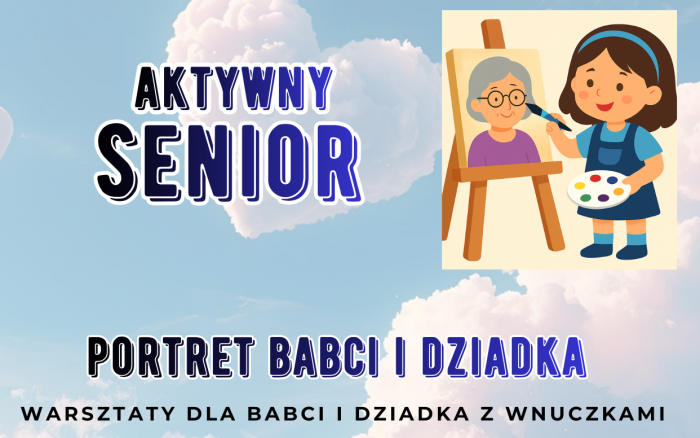 AKTYWNY
SENIOR

PORTRET BABCI I DZIADKA

WARSZTATY DLA BABCI I DZIADKA Z WNUCZKAMI